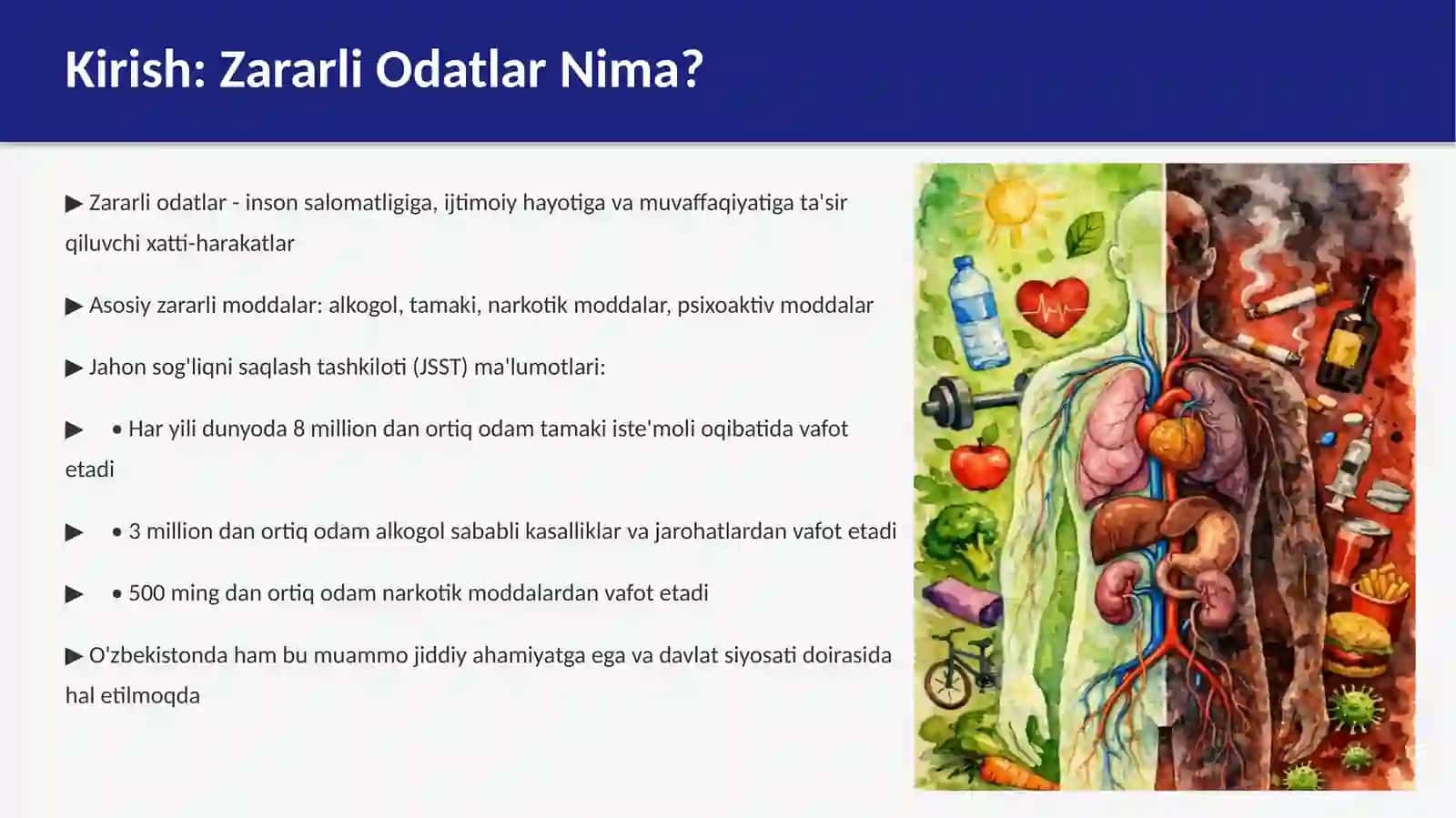 Kirish: Zararli Odatlar Nima?

▶ Zararli odatlar - inson salomatligiga, ijtimoiy hayotiga va muvaffaqiyatiga ta'sir qiluvchi xatti-harakatlar

▶ Asosiy zararli moddalar: alkogol, tamaki, narkotik moddalar, psixoaktiv moddalar

▶ Jahon sog'liqni saqlash tashkiloti (JSST) ma'lumotlari:

▶ • Har yili dunyoda 8 million dan ortiq odam tamaki iste'moli oqibatida vafot etadi

▶ • 3 million dan ortiq odam alkogol sababli kasalliklar va jarohatlardan vafot etadi

▶ • 500 ming dan ortiq odam narkotik moddalardan vafot etadi

▶ O'zbekistonda ham bu muammo jiddiy ahamiyatga ega va davlat siyosati doirasida hal etilmoqda